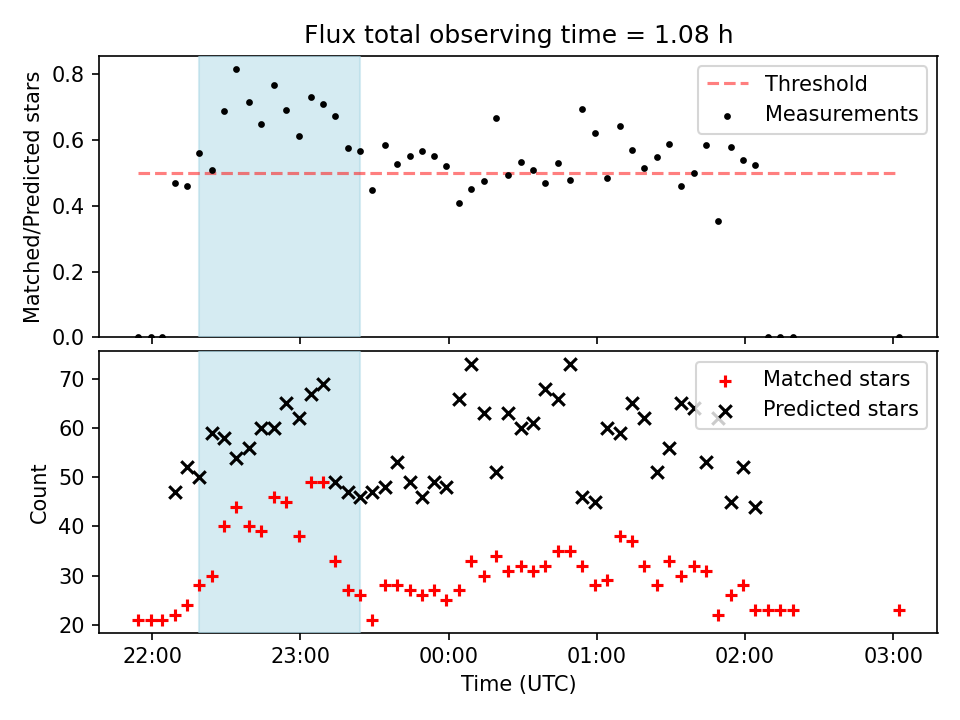 Flux total observing time = 1.08 h

Matched/Predicted stars

0.8
0.6
0.4
0.2
0.0

Threshold
Measurements

Count

70
60
50
40
30
20

Matched stars
Predicted stars

22:00
23:00
00:00
01:00
02:00
03:00

Time (UTC)